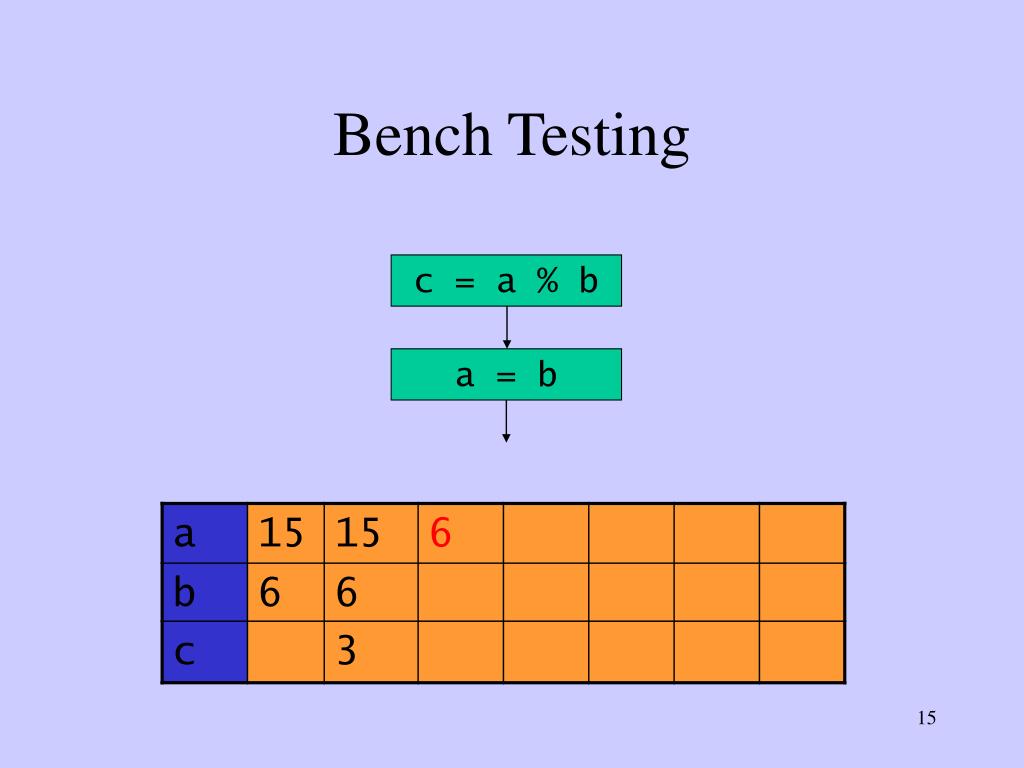 Bench Testing

c = a % b

a = b

| a | 15 | 15 | 6 | | | | |
|---|---|---|---|---|---|---|---|
| b | 6 | 6 | | | | | |
| c | | 3 | | | | | |

15